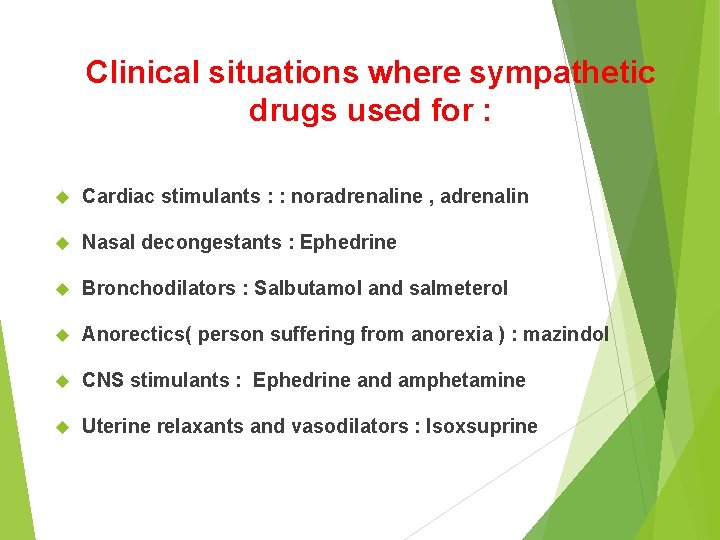 Clinical situations where sympathetic drugs used for :

Cardiac stimulants : : noradrenaline , adrenalin

Nasal decongestants : Ephedrine

Bronchodilators : Salbutamol and salmeterol

Anorectics( person suffering from anorexia ) : mazindol

CNS stimulants : Ephedrine and amphetamine

Uterine relaxants and vasodilators : Isoxsuprine